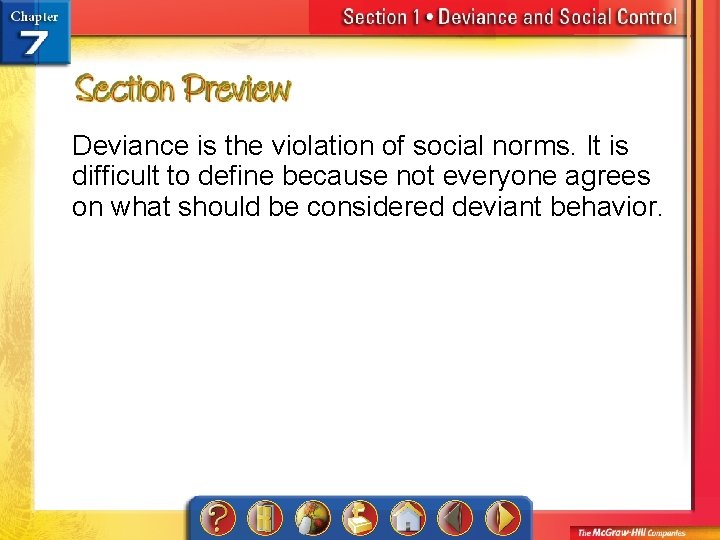 Chapter 7

Section 1 • Deviance and Social Control

Section Preview

Deviance is the violation of social norms. It is difficult to define because not everyone agrees on what should be considered deviant behavior.

?

The McGraw-Hill Companies